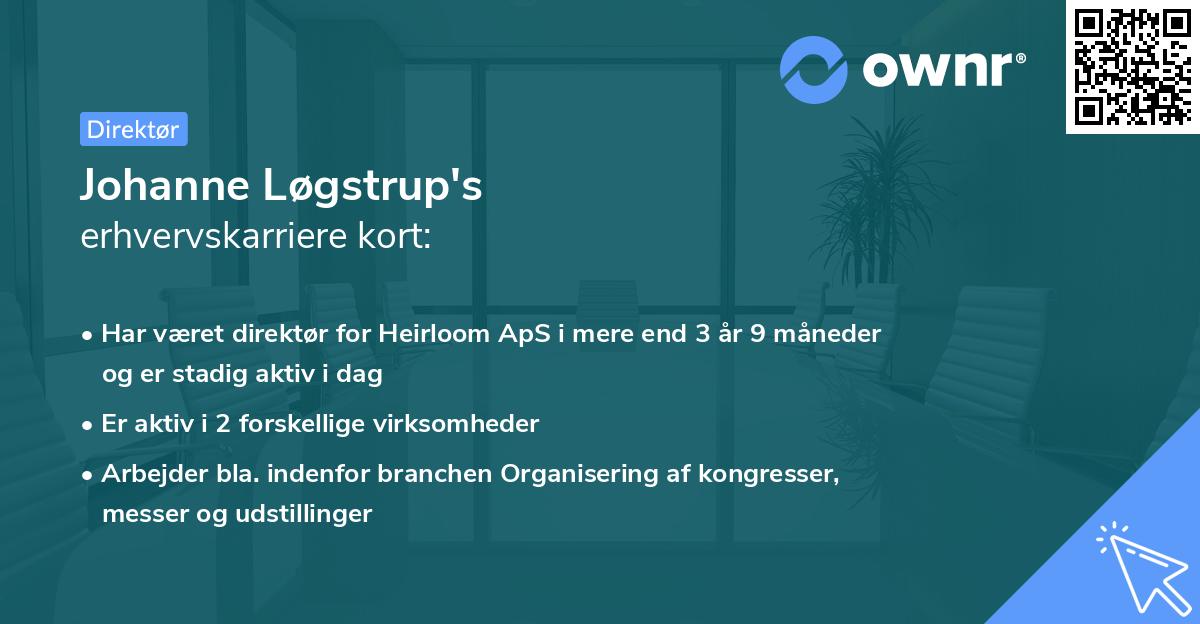 ownr®

Direktør

Johanne Løgstrup's
erhvervskarriere kort:

• Har været direktør for Heirloom ApS i mere end 3 år 9 måneder og er stadig aktiv i dag

• Er aktiv i 2 forskellige virksomheder

• Arbejder bla. indenfor branchen Organisering af kongresser, messer og udstillinger